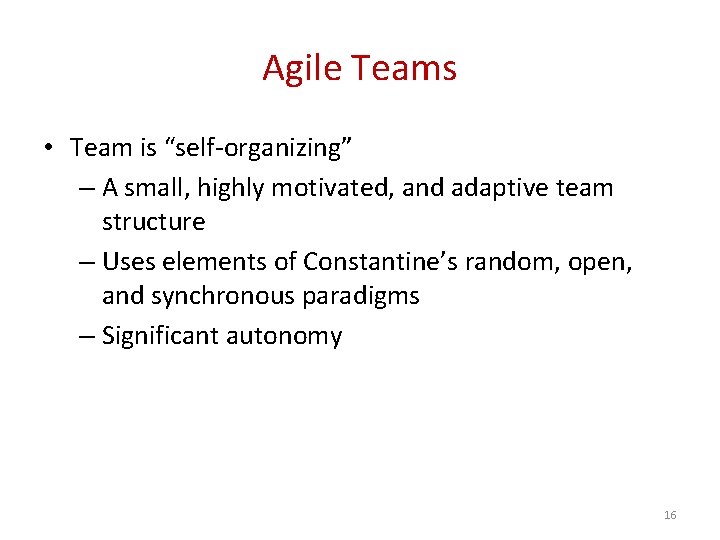 Agile Teams

• Team is “self-organizing”
– A small, highly motivated, and adaptive team structure
– Uses elements of Constantine’s random, open, and synchronous paradigms
– Significant autonomy

16